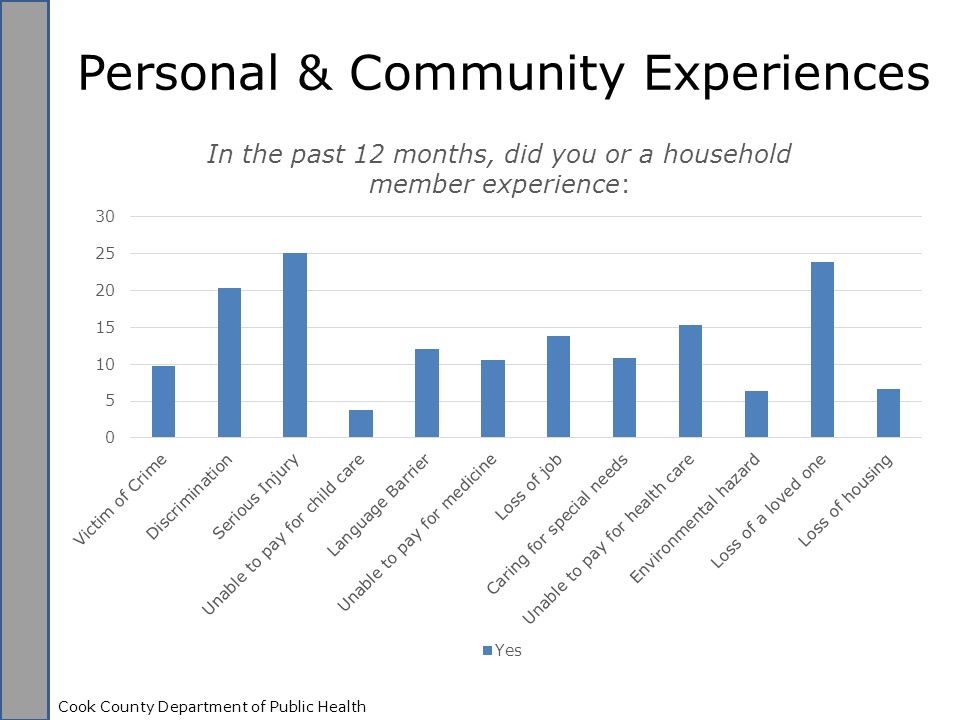 Personal & Community Experiences

In the past 12 months, did you or a household member experience:

30
25
20
15
10
5
0

Victim of Crime
Discrimination
Serious Injury
Unable to pay for child care
Language Barrier
Unable to pay for medicine
Loss of job
Caring for special needs
Unable to pay for health care
Environmental hazard
Loss of a loved one
Loss of housing

Yes

Cook County Department of Public Health